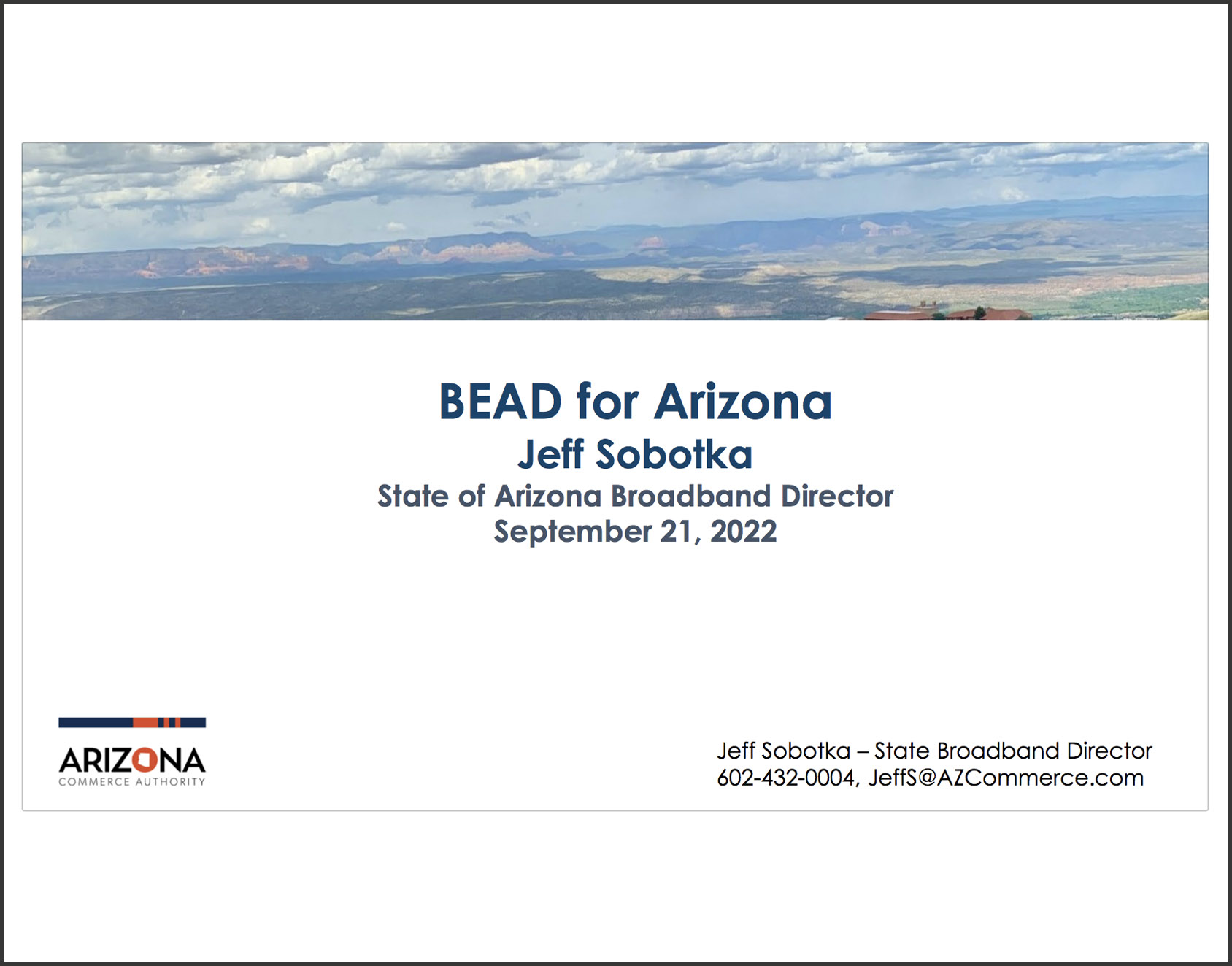 BEAD for Arizona
Jeff Sobotka
State of Arizona Broadband Director
September 21, 2022

ARIZONA
COMMERCE AUTHORITY

Jeff Sobotka – State Broadband Director
602-432-0004, JeffS@AZCommerce.com